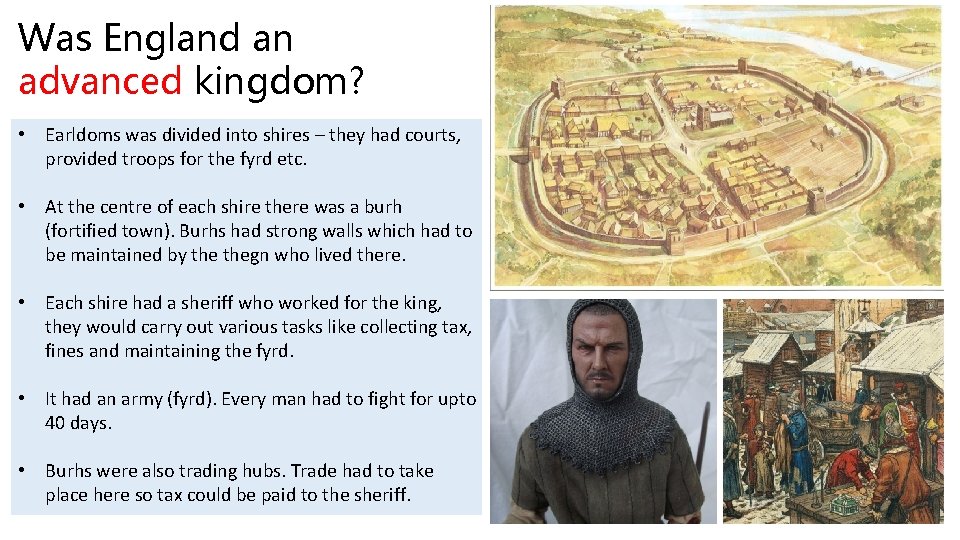 Was England an advanced kingdom?

• Earldoms was divided into shires – they had courts, provided troops for the fyrd etc.

• At the centre of each shire there was a burh (fortified town). Burhs had strong walls which had to be maintained by the thegn who lived there.

• Each shire had a sheriff who worked for the king, they would carry out various tasks like collecting tax, fines and maintaining the fyrd.

• It had an army (fyrd). Every man had to fight for upto 40 days.

• Burhs were also trading hubs. Trade had to take place here so tax could be paid to the sheriff.